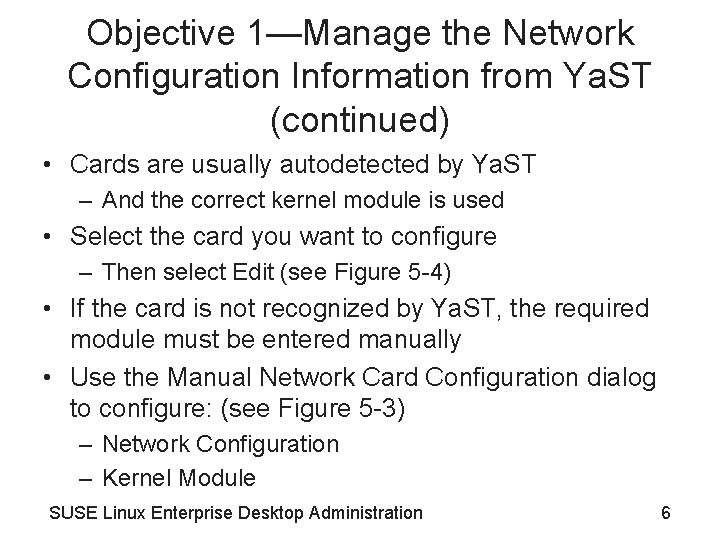 Objective 1—Manage the Network Configuration Information from YaST (continued)

• Cards are usually autodetected by YaST
  – And the correct kernel module is used
• Select the card you want to configure
  – Then select Edit (see Figure 5-4)
• If the card is not recognized by YaST, the required module must be entered manually
• Use the Manual Network Card Configuration dialog to configure: (see Figure 5-3)
  – Network Configuration
  – Kernel Module

SUSE Linux Enterprise Desktop Administration

6